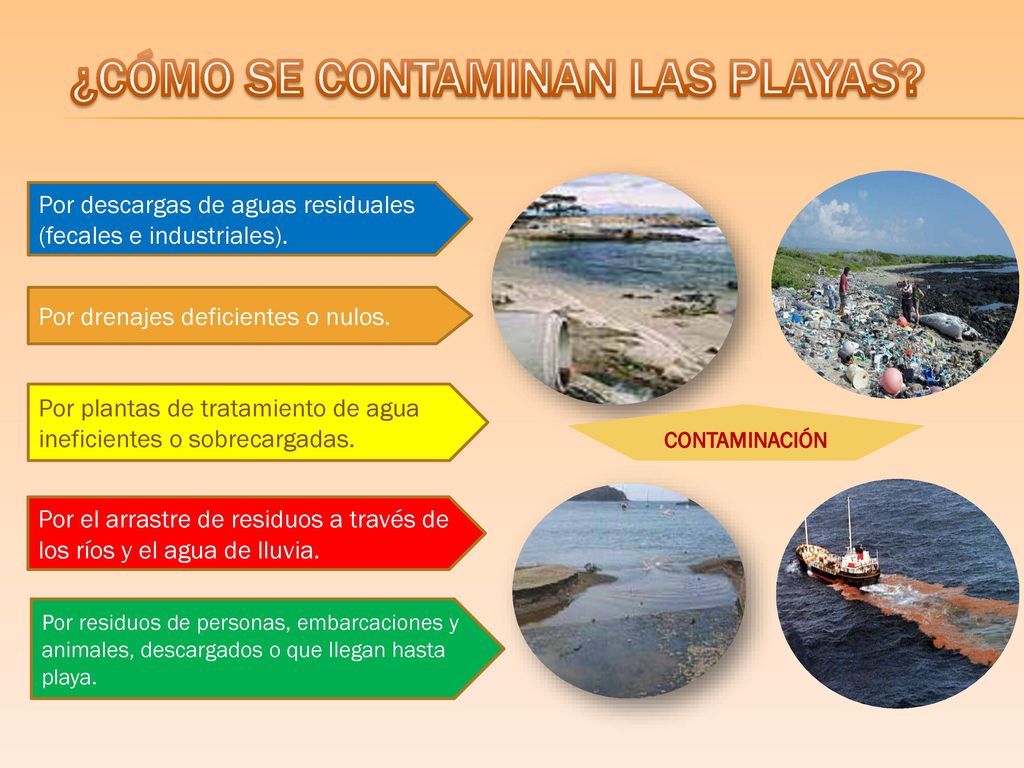 ¿CÓMO SE CONTAMINAN LAS PLAYAS?

Por descargas de aguas residuales (fecales e industriales).

Por drenajes deficientes o nulos.

Por plantas de tratamiento de agua ineficientes o sobrecargadas.

Por el arrastre de residuos a través de los ríos y el agua de lluvia.

Por residuos de personas, embarcaciones y animales, descargados o que llegan hasta playa.

CONTAMINACIÓN